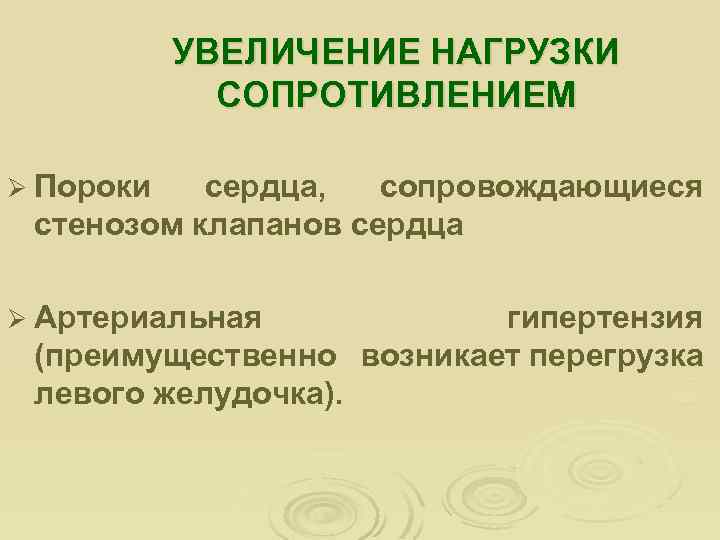 УВЕЛИЧЕНИЕ НАГРУЗКИ СОПРОТИВЛЕНИЕМ

➢ Пороки сердца, сопровождающиеся стенозом клапанов сердца

➢ Артериальная гипертензия (преимущественно возникает перегрузка левого желудочка).